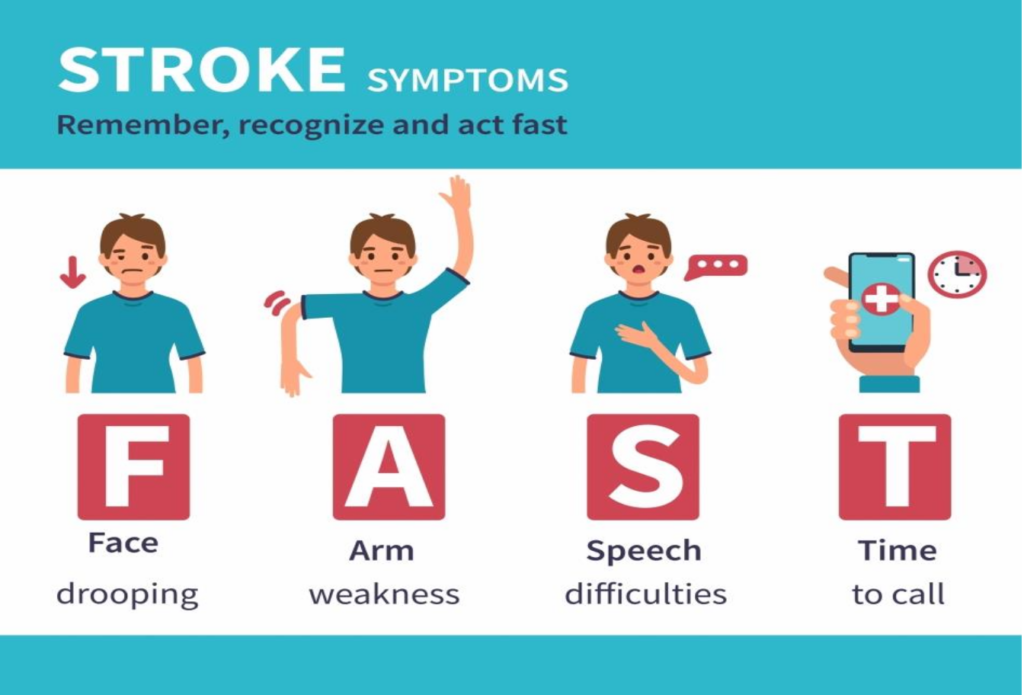 STROKE SYMPTOMS
Remember, recognize and act fast

F
Face
drooping

A
Arm
weakness

S
Speech
difficulties

T
Time
to call